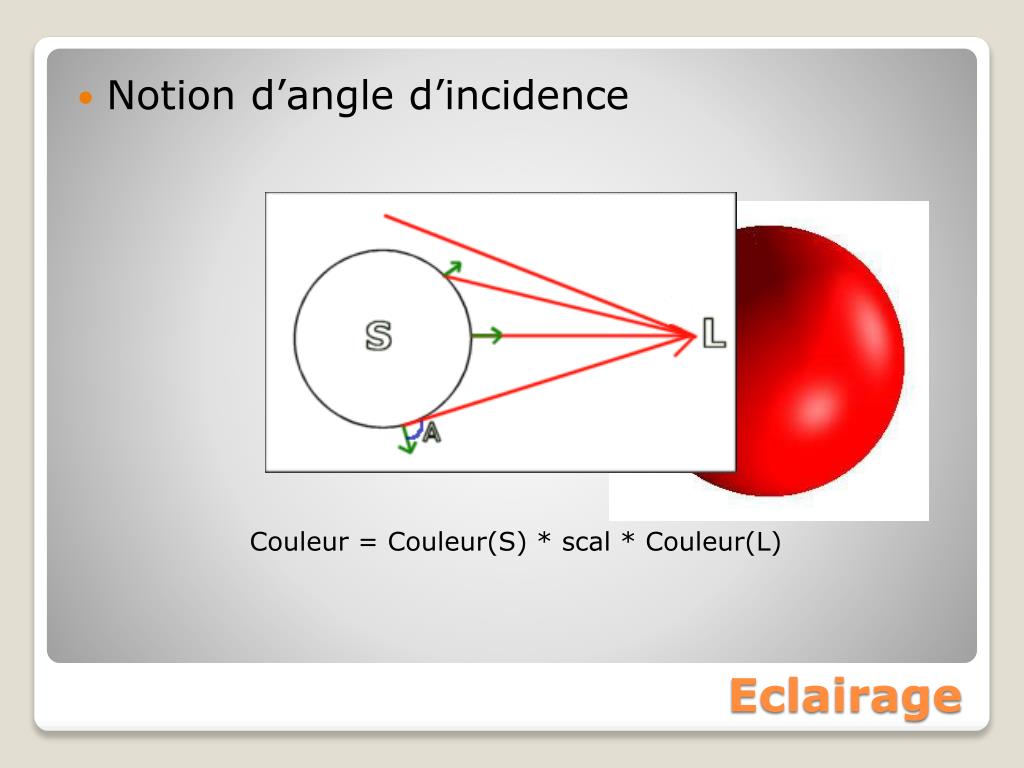 Notion d’angle d’incidence

S

L

A

Couleur = Couleur(S) * scal * Couleur(L)

Eclairage